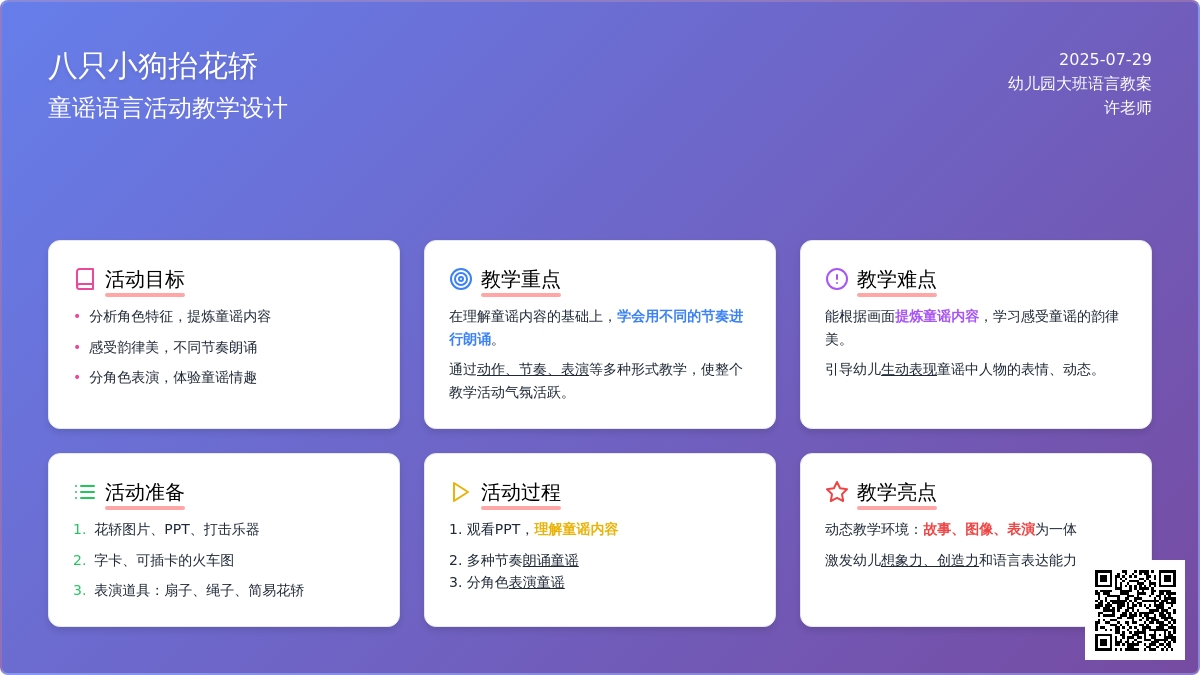 八只小狗抬花轿
童谣语言活动教学设计

2025-07-29
幼儿园大班语言教案
许老师

活动目标
• 分析角色特征，提炼童谣内容
• 感受韵律美，不同节奏朗诵
• 分角色表演，体验童谣情趣

教学重点
在理解童谣内容的基础上，学会用不同的节奏进行朗诵。
通过动作、节奏、表演等多种形式教学，使整个教学活动气氛活跃。

教学难点
能根据画面提炼童谣内容，学习感受童谣的韵律美。
引导幼儿生动表现童谣中人物的表情、动态。

活动准备
1. 花轿图片、PPT、打击乐器
2. 字卡、可插卡的火车图
3. 表演道具：扇子、绳子、简易花轿

活动过程
1. 观看PPT，理解童谣内容
2. 多种节奏朗诵童谣
3. 分角色表演童谣

教学亮点
动态教学环境：故事、图像、表演为一体
激发幼儿想象力、创造力和语言表达能力